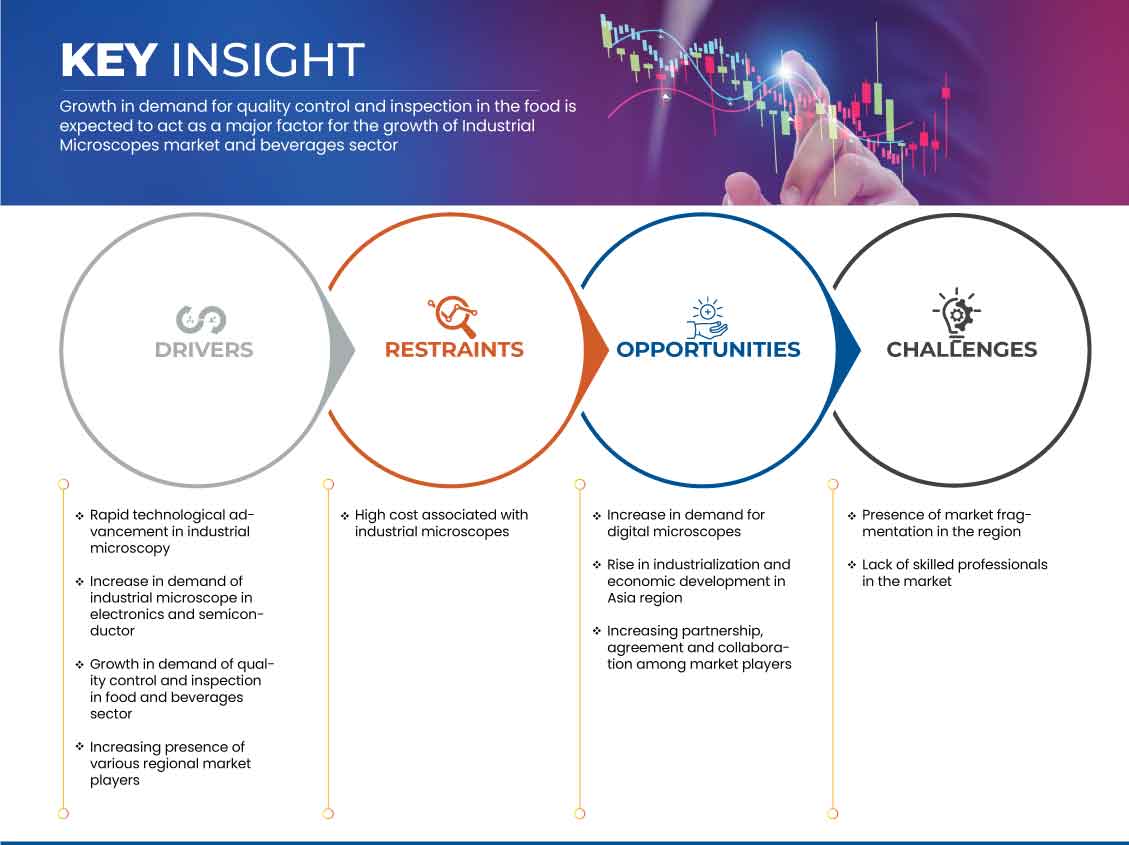 KEY INSIGHT

Growth in demand for quality control and inspection in the food is expected to act as a major factor for the growth of Industrial Microscopes market and beverages sector

DRIVERS

RESTRAINTS

OPPORTUNITIES

CHALLENGES

❖ Rapid technological advancement in industrial microscopy

❖ Increase in demand of industrial microscope in electronics and semiconductor

❖ Growth in demand of quality control and inspection in food and beverages sector

❖ Increasing presence of various regional market players

❖ High cost associated with industrial microscopes

❖ Increase in demand for digital microscopes

❖ Rise in industrialization and economic development in Asia region

❖ Increasing partnership, agreement and collaboration among market players

❖ Presence of market fragmentation in the region

❖ Lack of skilled professionals in the market